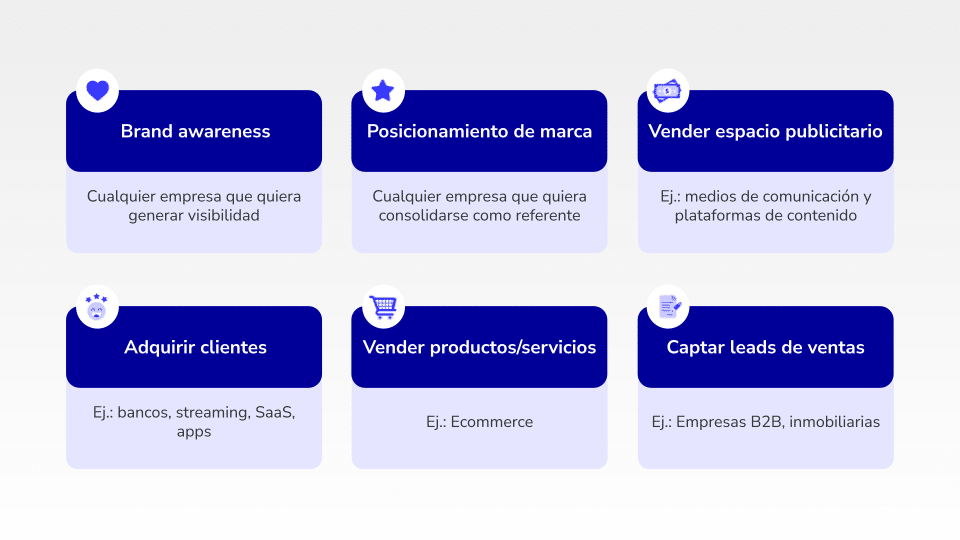 Brand awareness

Cualquier empresa que quiera generar visibilidad

Posicionamiento de marca

Cualquier empresa que quiera consolidarse como referente

Vender espacio publicitario

Ej.: medios de comunicación y plataformas de contenido

Adquirir clientes

Ej.: bancos, streaming, SaaS, apps

Vender productos/servicios

Ej.: Ecommerce

Captar leads de ventas

Ej.: Empresas B2B, inmobiliarias